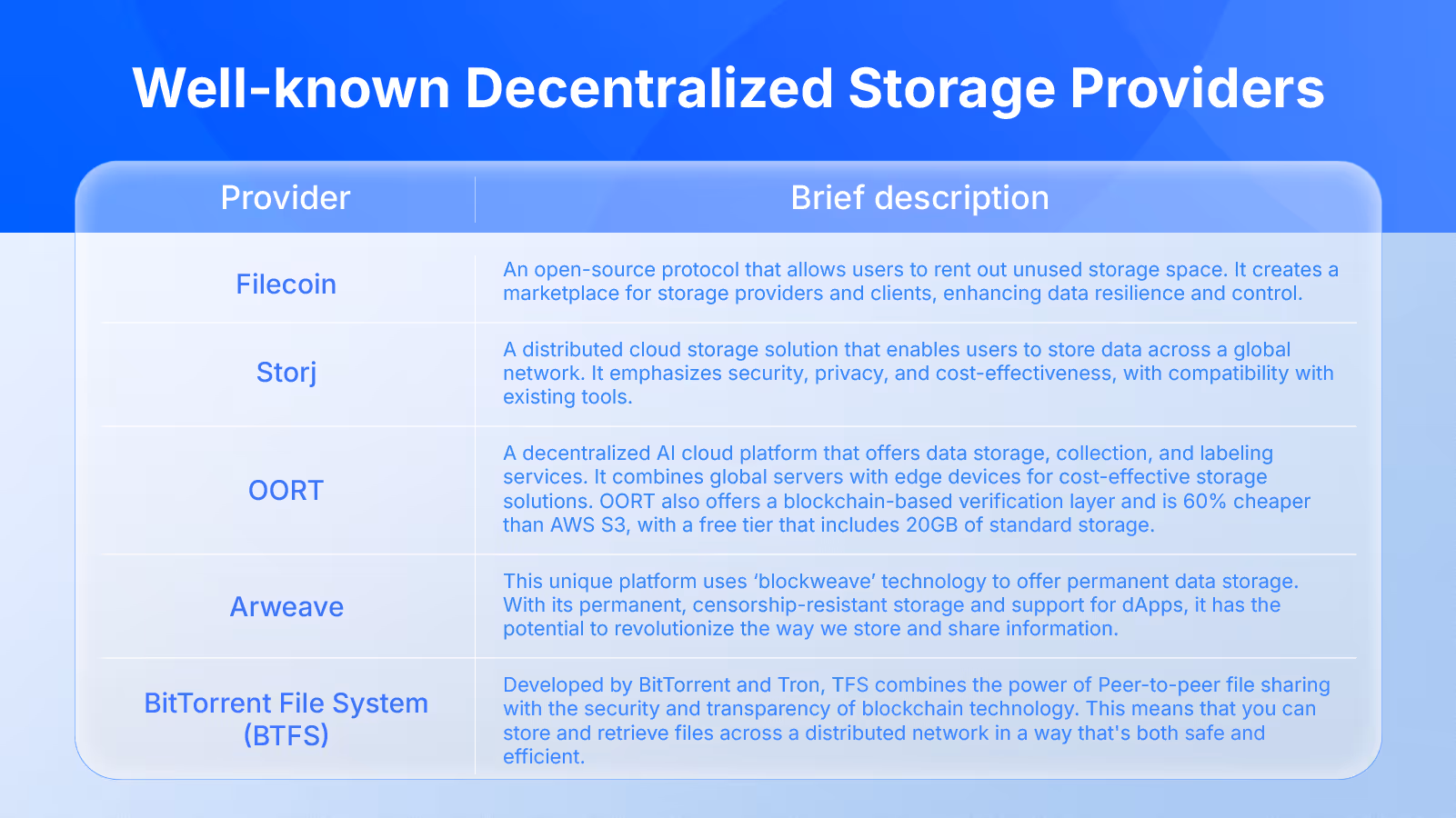 Well-known Decentralized Storage Providers

| Provider | Brief description |
|---|---|
| Filecoin | An open-source protocol that allows users to rent out unused storage space. It creates a marketplace for storage providers and clients, enhancing data resilience and control. |
| Storj | A distributed cloud storage solution that enables users to store data across a global network. It emphasizes security, privacy, and cost-effectiveness, with compatibility with existing tools. |
| OORT | A decentralized AI cloud platform that offers data storage, collection, and labeling services. It combines global servers with edge devices for cost-effective storage solutions. OORT also offers a blockchain-based verification layer and is 60% cheaper than AWS S3, with a free tier that includes 20GB of standard storage. |
| Arweave | This unique platform uses ‘blockweave’ technology to offer permanent data storage. With its permanent, censorship-resistant storage and support for dApps, it has the potential to revolutionize the way we store and share information. |
| BitTorrent File System (BTFS) | Developed by BitTorrent and Tron, TFS combines the power of Peer-to-peer file sharing with the security and transparency of blockchain technology. This means that you can store and retrieve files across a distributed network in a way that's both safe and efficient. |